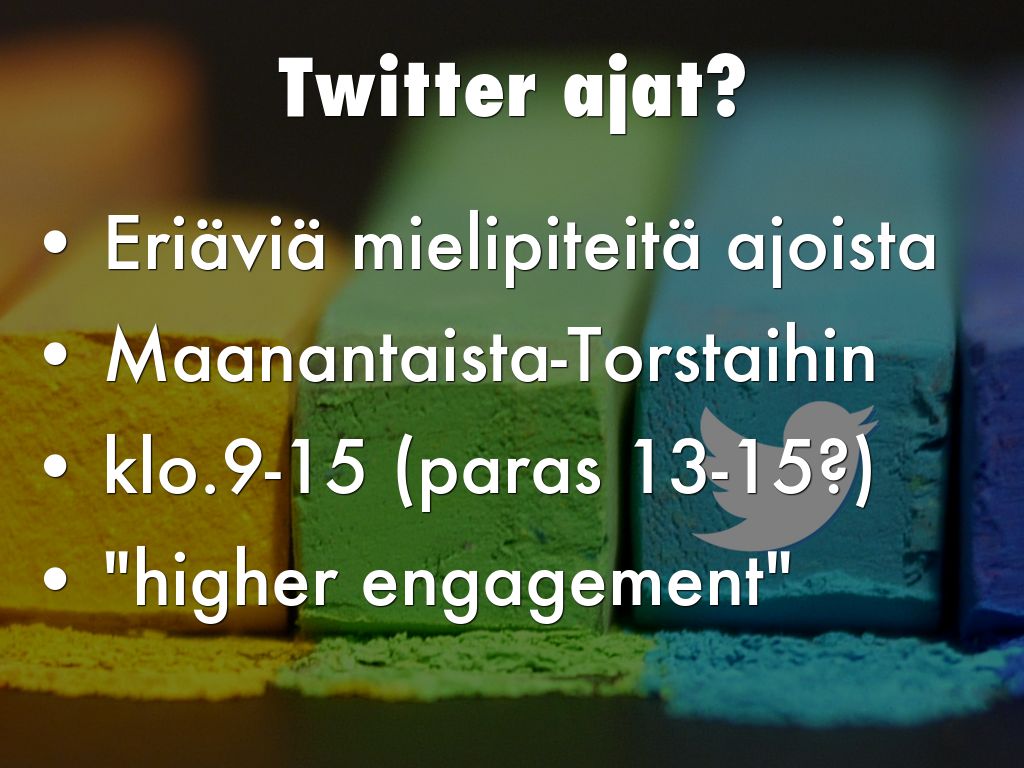 Twitter ajat?

• Eriäviä mielipiteitä ajoista
• Maanantaista-Torstaihin
• klo.9-15 (paras 13-15?)
• "higher engagement"